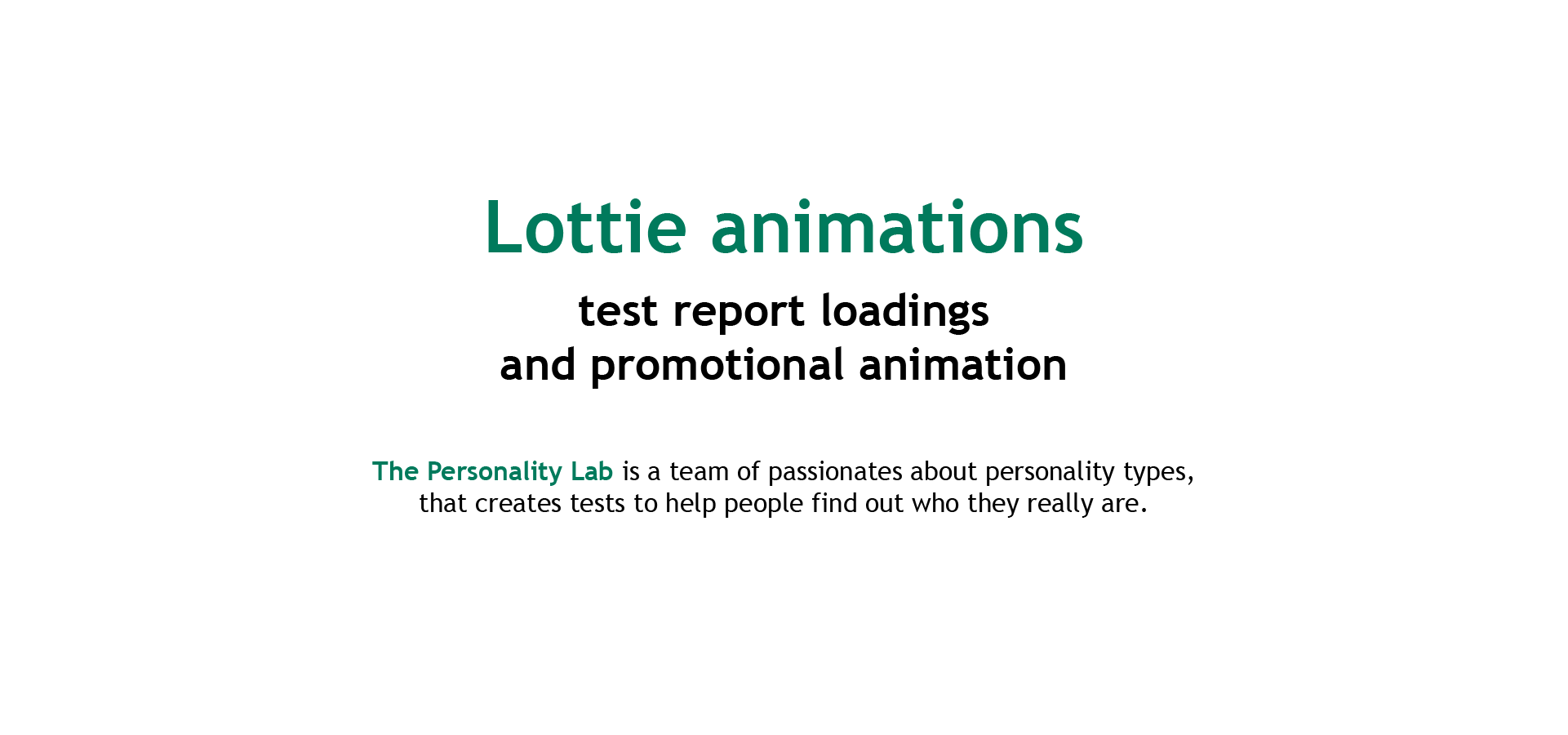 Lottie animations

test report loadings
and promotional animation

The Personality Lab is a team of passionates about personality types, that creates tests to help people find out who they really are.